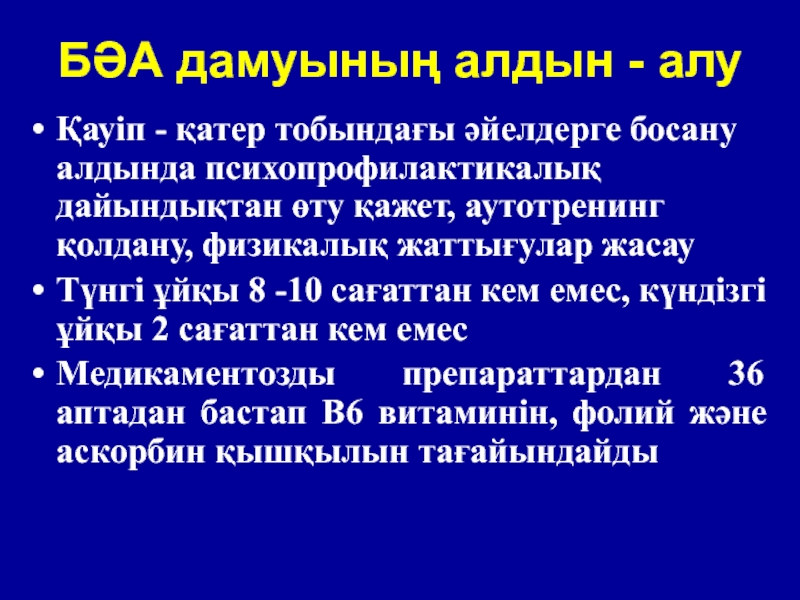 БӘА дамуының алдын - алу

• Қауіп - қатер тобындағы әйелдерге босану алдында психопрофилактикалық дайындықтан өту қажет, аутотренинг қолдану, физикалық жаттығулар жасау

• Түнгі ұйқы 8 -10 сағаттан кем емес, күндізгі ұйқы 2 сағаттан кем емес

• Медикаментозды препараттардан 36 аптадан бастап В6 витаминін, фолий және аскорбин қышқылын тағайындайды